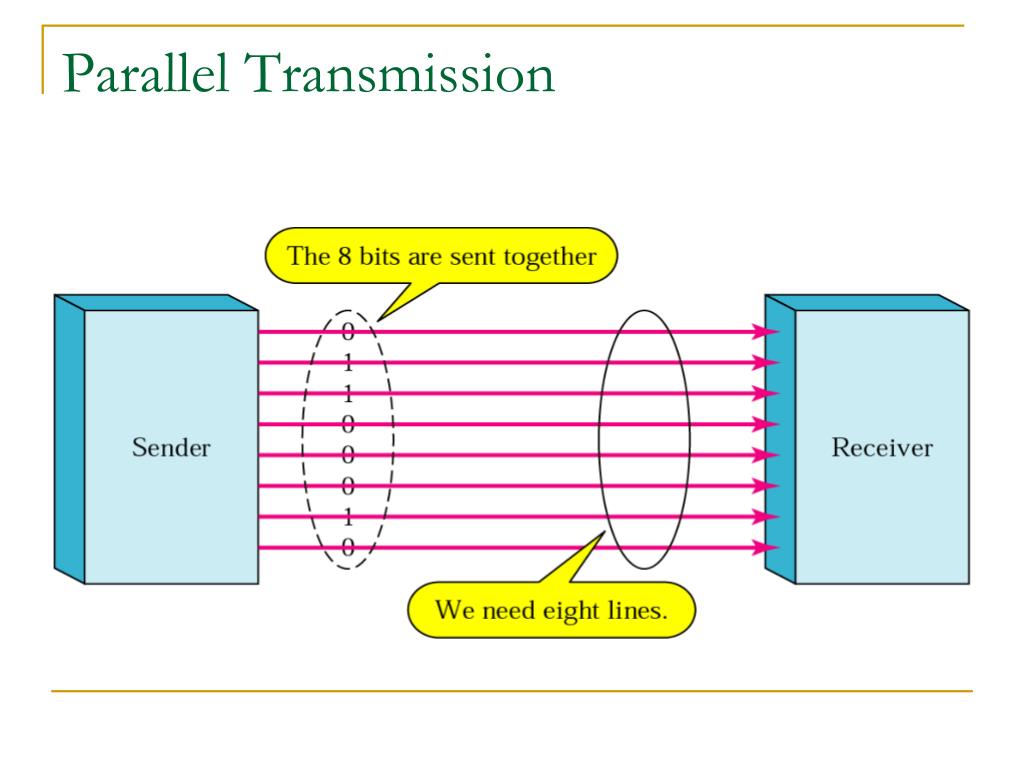 Parallel Transmission

The 8 bits are sent together

Sender

0
1
1
0
0
0
1
0

Receiver

We need eight lines.